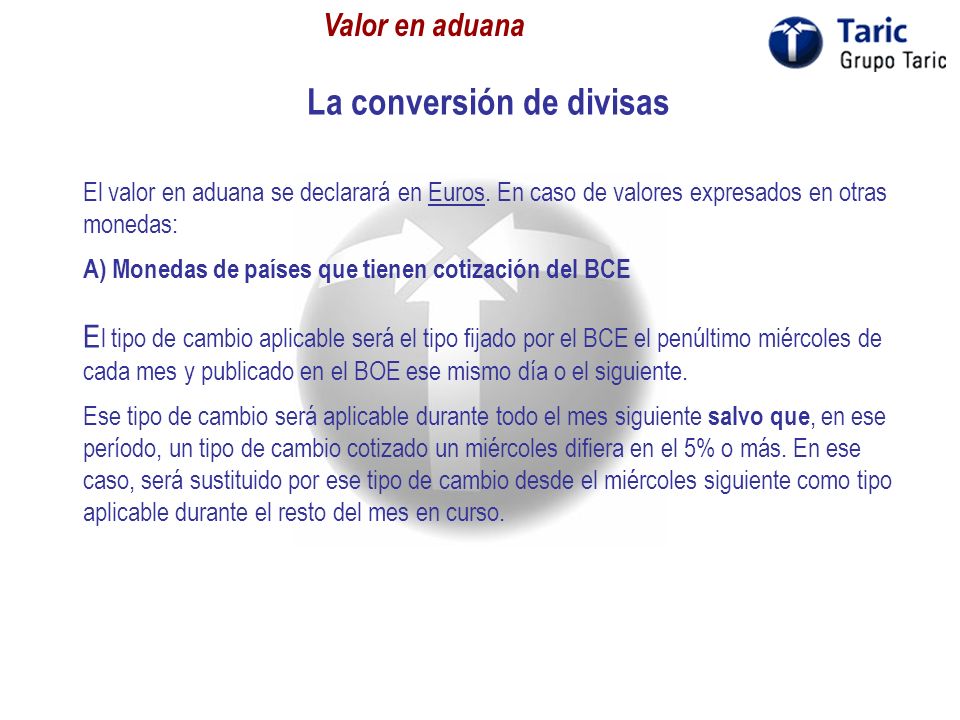 Valor en aduana

Taric
Grupo Taric

La conversión de divisas

El valor en aduana se declarará en Euros. En caso de valores expresados en otras monedas:

A) Monedas de países que tienen cotización del BCE

El tipo de cambio aplicable será el tipo fijado por el BCE el penúltimo miércoles de cada mes y publicado en el BOE ese mismo día o el siguiente.

Ese tipo de cambio será aplicable durante todo el mes siguiente salvo que, en ese período, un tipo de cambio cotizado un miércoles difiera en el 5% o más. En ese caso, será sustituido por ese tipo de cambio desde el miércoles siguiente como tipo aplicable durante el resto del mes en curso.